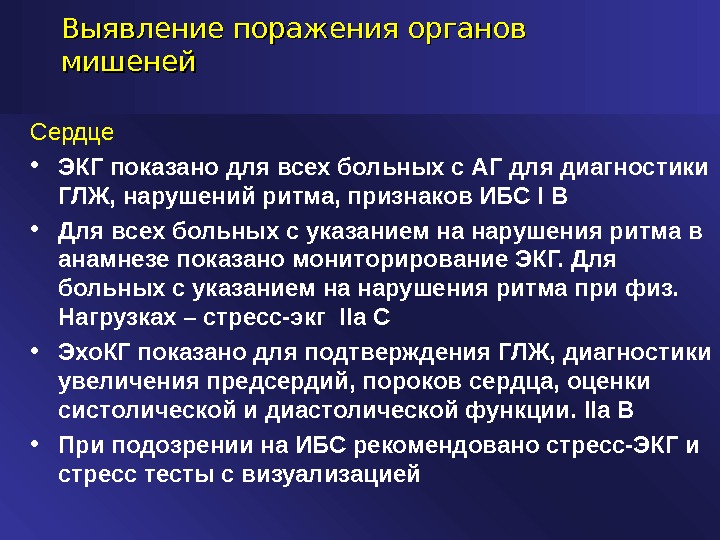 Выявление поражения органов мишеней

Сердце

• ЭКГ показано для всех больных с АГ для диагностики ГЛЖ, нарушений ритма, признаков ИБС I B

• Для всех больных с указанием на нарушения ритма в анамнезе показано мониторирование ЭКГ. Для больных с указанием на нарушения ритма при физ. Нагрузках – стресс-экг IIa C

• ЭхоКГ показано для подтверждения ГЛЖ, диагностики увеличения предсердий, пороков сердца, оценки систолической и диастолической функции. IIa B

• При подозрении на ИБС рекомендовано стресс-ЭКГ и стресс тесты с визуализацией